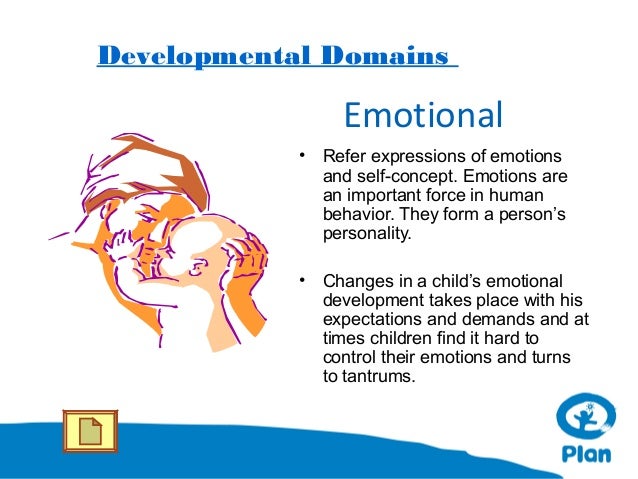 Developmental Domains

Emotional

• Refer expressions of emotions and self-concept. Emotions are an important force in human behavior. They form a person's personality.

• Changes in a child's emotional development takes place with his expectations and demands and at times children find it hard to control their emotions and turns to tantrums.

Plan